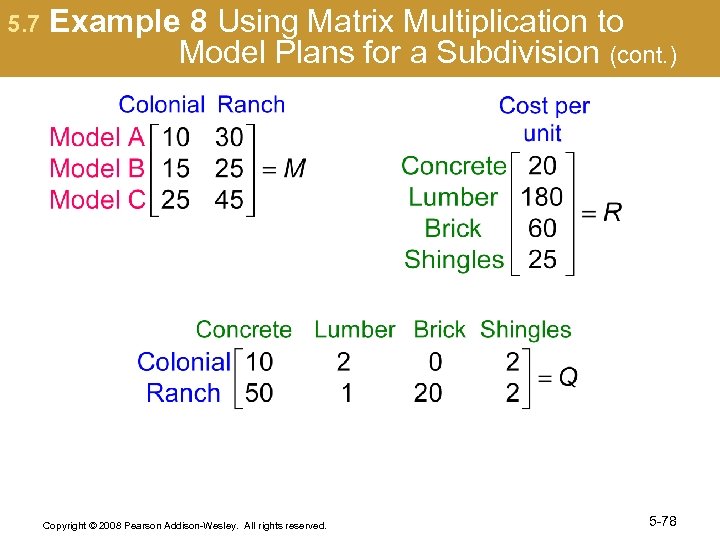 5.7 Example 8 Using Matrix Multiplication to Model Plans for a Subdivision (cont.)

| | Colonial | Ranch |
|---|---|---|
| Model A | 10 | 30 |
| Model B | 15 | 25 |
| Model C | 25 | 45 |

$= M$

| | Cost per unit |
|---|---|
| Concrete | 20 |
| Lumber | 180 |
| Brick | 60 |
| Shingles | 25 |

$= R$

| | Concrete | Lumber | Brick | Shingles |
|---|---|---|---|---|
| Colonial | 10 | 2 | 0 | 2 |
| Ranch | 50 | 1 | 20 | 2 |

$= Q$

Copyright © 2008 Pearson Addison-Wesley. All rights reserved.

5-78